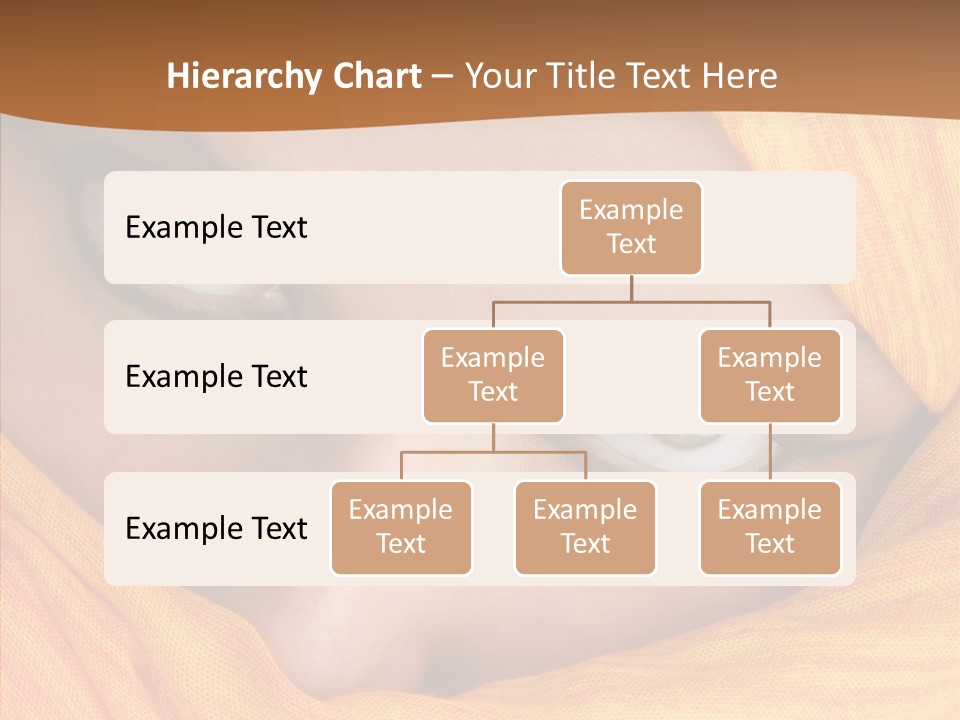 Hierarchy Chart – Your Title Text Here

Example Text

Example Text

Example Text

Example Text

Example Text

Example Text

Example Text

Example Text

Example Text